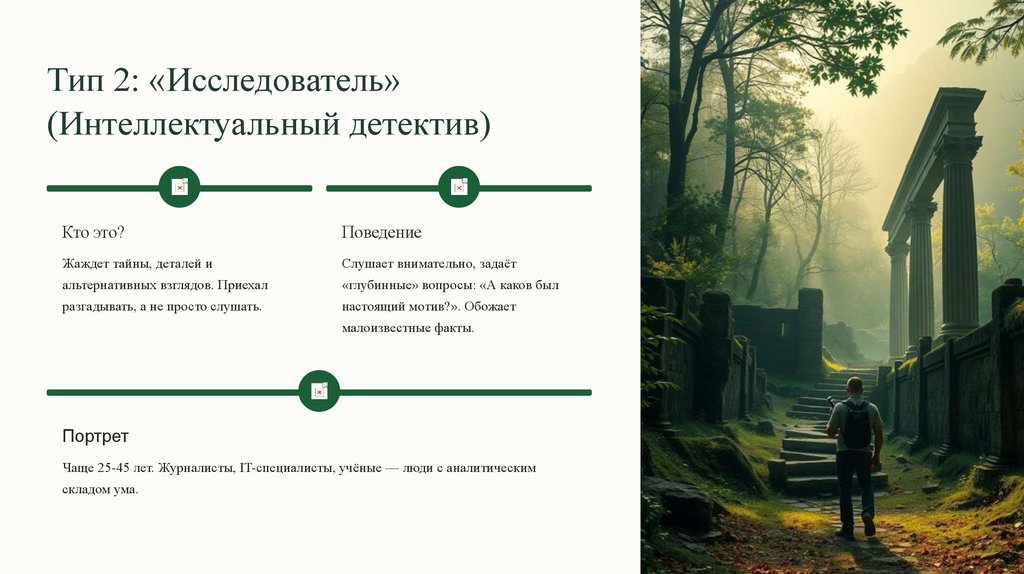 Тип 2: «Исследователь» (Интеллектуальный детектив)

Кто это?

Жаждет тайны, деталей и альтернативных взглядов. Приехал разгадывать, а не просто слушать.

Поведение

Слушает внимательно, задаёт «глубинные» вопросы: «А каков был настоящий мотив?». Обожает малоизвестные факты.

Портрет

Чаще 25-45 лет. Журналисты, IT-специалисты, учёные — люди с аналитическим складом ума.